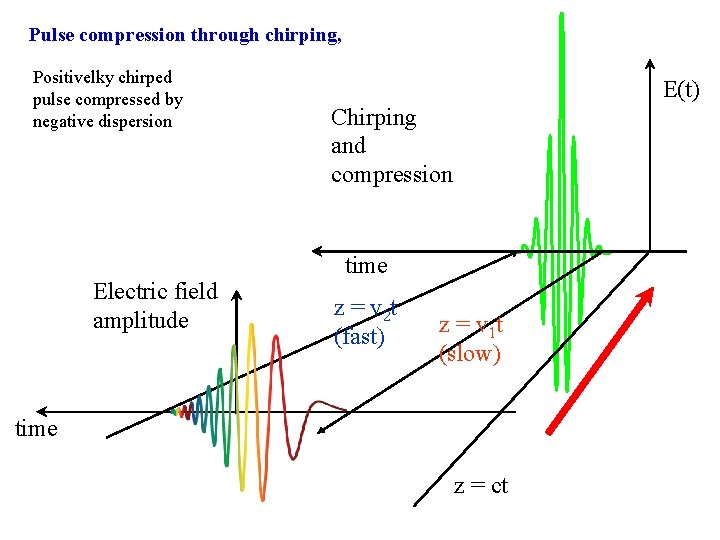 Pulse compression through chirping,

Positivelky chirped pulse compressed by negative dispersion

Chirping and compression

E(t)

time

Electric field amplitude

$z = v_2t$ (fast)

$z = v_1t$ (slow)

time

z = ct